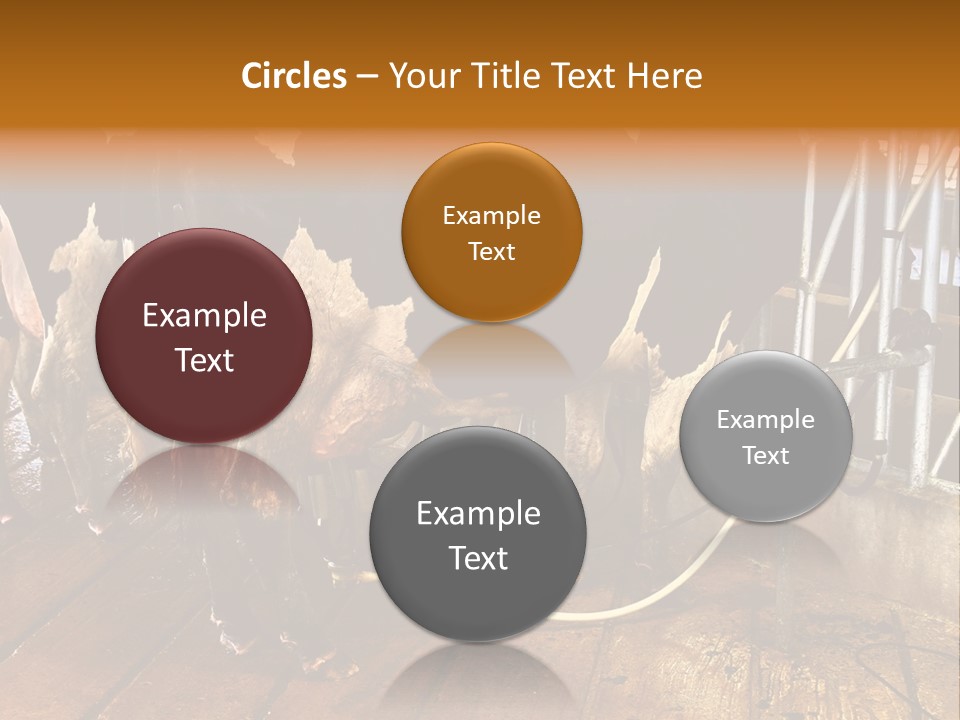 Circles – Your Title Text Here

Example Text

Example Text

Example Text

Example Text